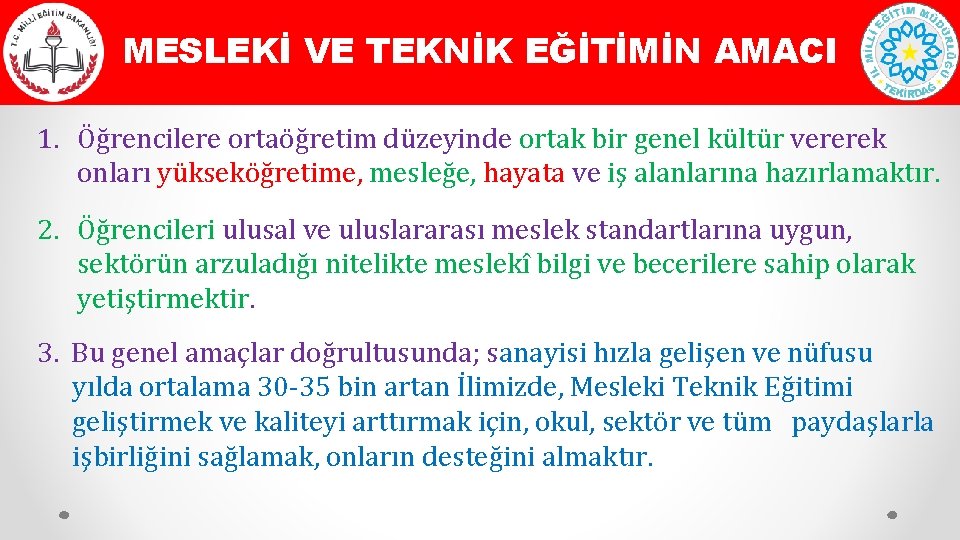 T.C. MİLLÎ EĞİTİM BAKANLIĞI

MESLEKİ VE TEKNİK EĞİTİMİN AMACI

İL MİLLİ EĞİTİM MÜDÜRLÜĞÜ TEKİRDAĞ

1. Öğrencilere ortaöğretim düzeyinde ortak bir genel kültür vererek onları yükseköğretime, mesleğe, hayata ve iş alanlarına hazırlamaktır.

2. Öğrencileri ulusal ve uluslararası meslek standartlarına uygun, sektörün arzuladığı nitelikte meslekî bilgi ve becerilere sahip olarak yetiştirmektir.

3. Bu genel amaçlar doğrultusunda; sanayisi hızla gelişen ve nüfusu yılda ortalama 30-35 bin artan İlimizde, Mesleki Teknik Eğitimi geliştirmek ve kaliteyi arttırmak için, okul, sektör ve tüm paydaşlarla işbirliğini sağlamak, onların desteğini almaktır.